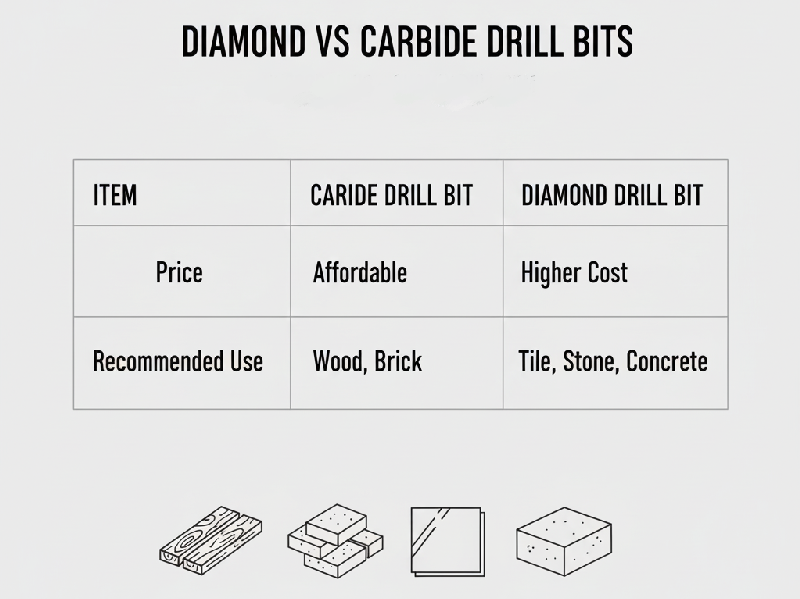 DIAMOND VS CARBIDE DRILL BITS

| ITEM | CARIDE DRILL BIT | DIAMOND DRILL BIT |
|---|---|---|
| Price | Affordable | Higher Cost |
| Recommended Use | Wood, Brick | Tile, Stone, Concrete |